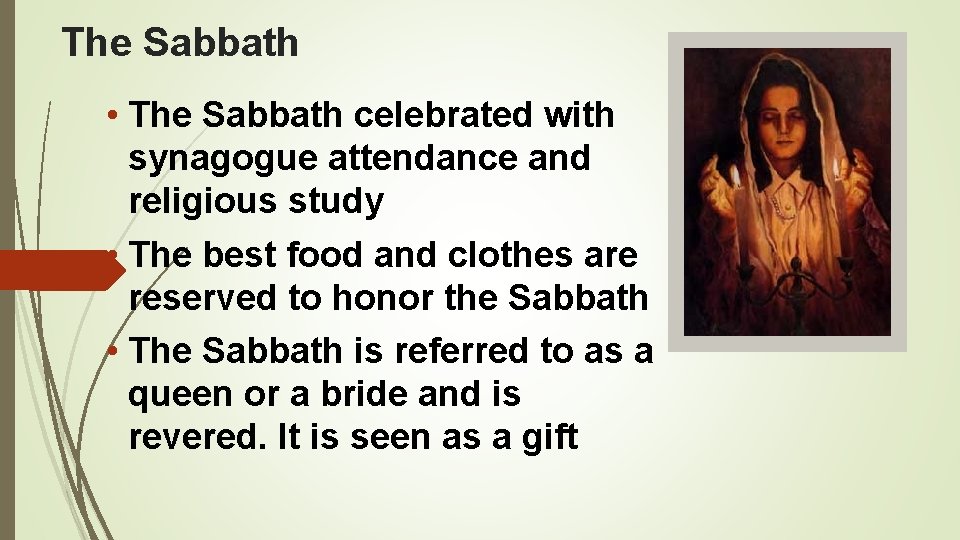 The Sabbath

• The Sabbath celebrated with synagogue attendance and religious study
• The best food and clothes are reserved to honor the Sabbath
• The Sabbath is referred to as a queen or a bride and is revered. It is seen as a gift